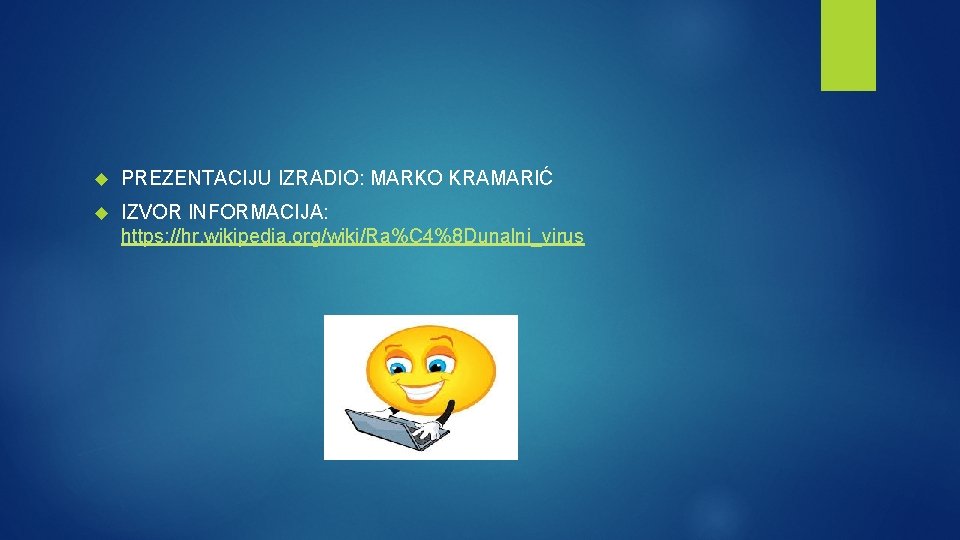 PREZENTACIJU IZRADIO: MARKO KRAMARIĆ

IZVOR INFORMACIJA: https://hr.wikipedia.org/wiki/Ra%C4%8Dunalni_virus